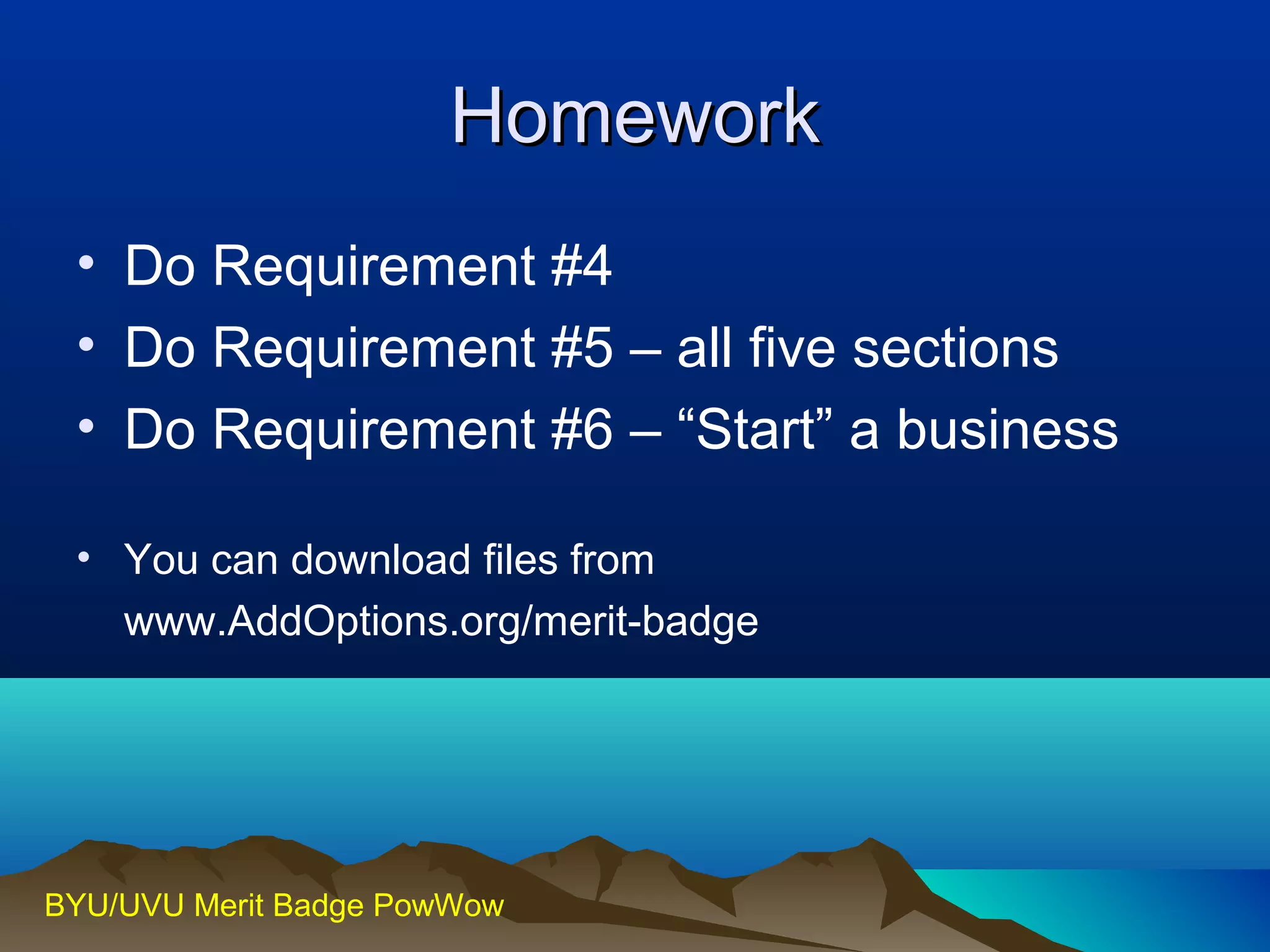 Homework

• Do Requirement #4
• Do Requirement #5 – all five sections
• Do Requirement #6 – “Start” a business

• You can download files from www.AddOptions.org/merit-badge

BYU/UVU Merit Badge PowWow